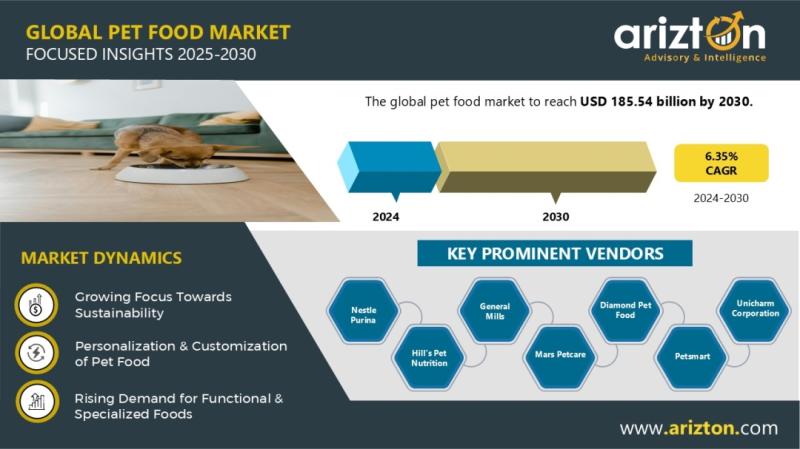 GLOBAL PET FOOD MARKET
FOCUSED INSIGHTS 2025-2030

arizton
Advisory & Intelligence

The global pet food market to reach USD 185.54 billion by 2030.

2024

2030

6.35%
CAGR

2024-2030

MARKET DYNAMICS

Growing Focus Towards Sustainability

Personalization & Customization of Pet Food

Rising Demand for Functional & Specialized Foods

KEY PROMINENT VENDORS

Nestle Purina

Hill's Pet Nutrition

General Mills

Mars Petcare

Diamond Pet Food

Petsmart

Unicharm Corporation

www.arizton.com